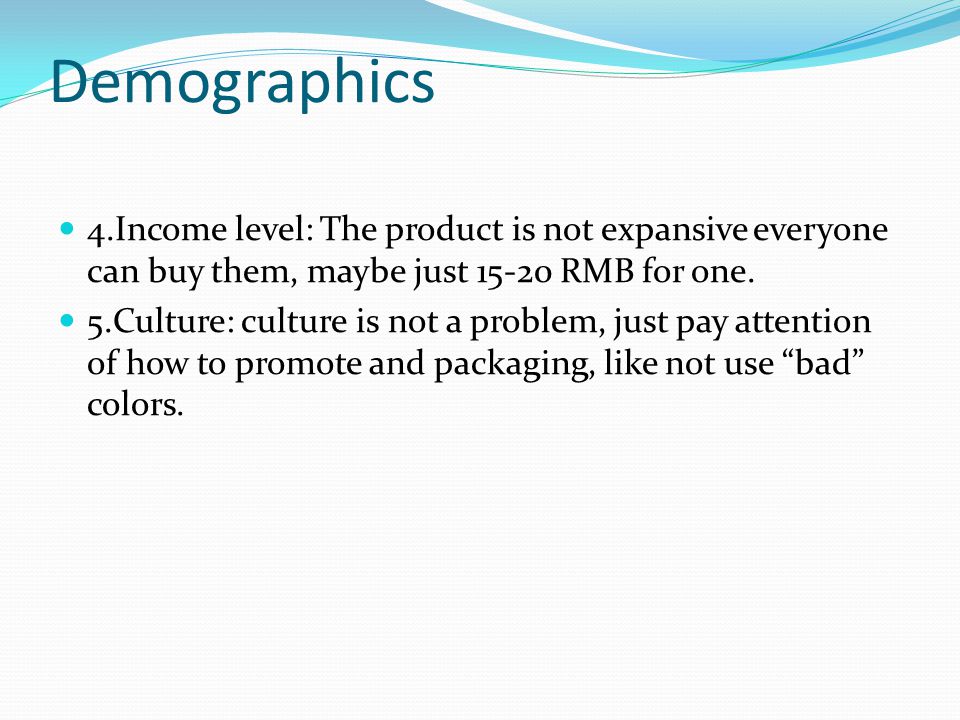 Demographics

4.Income level: The product is not expansive everyone can buy them, maybe just 15-20 RMB for one.

5.Culture: culture is not a problem, just pay attention of how to promote and packaging, like not use “bad” colors.